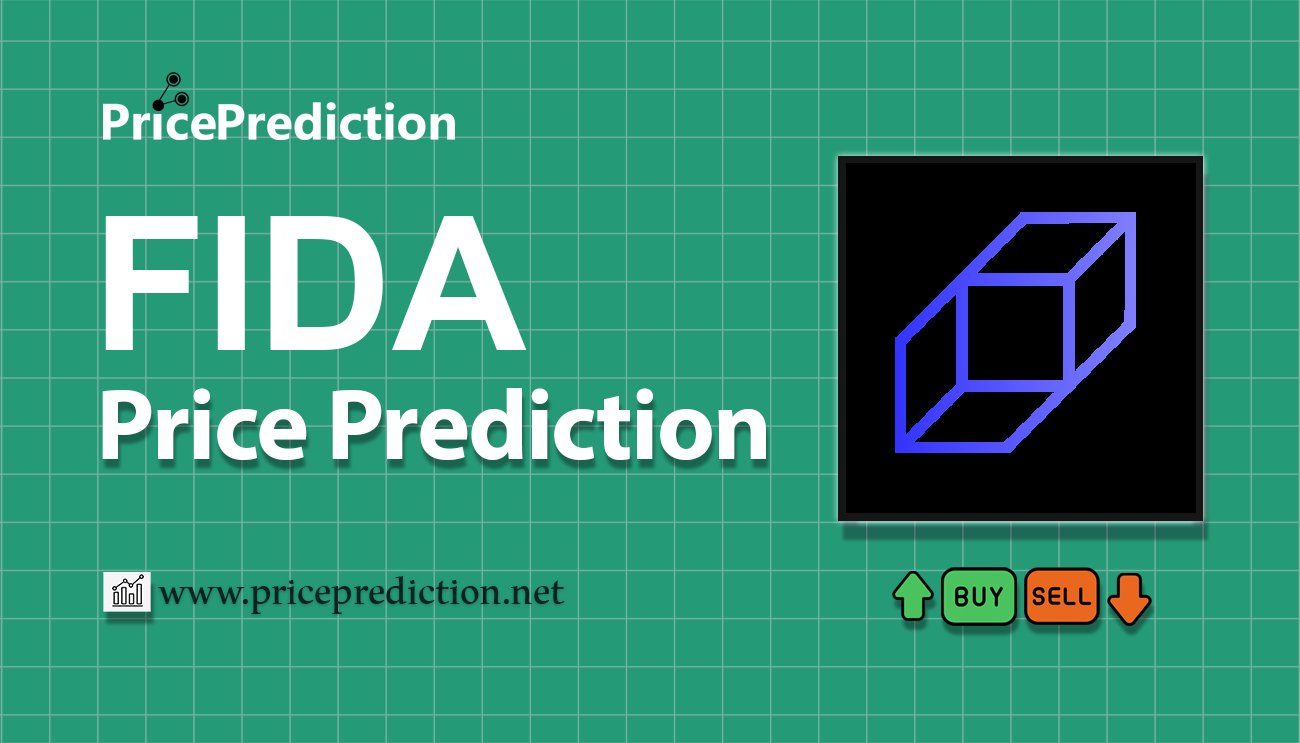 PricePrediction

FIDA
Price Prediction

www.priceprediction.net

BUY SELL